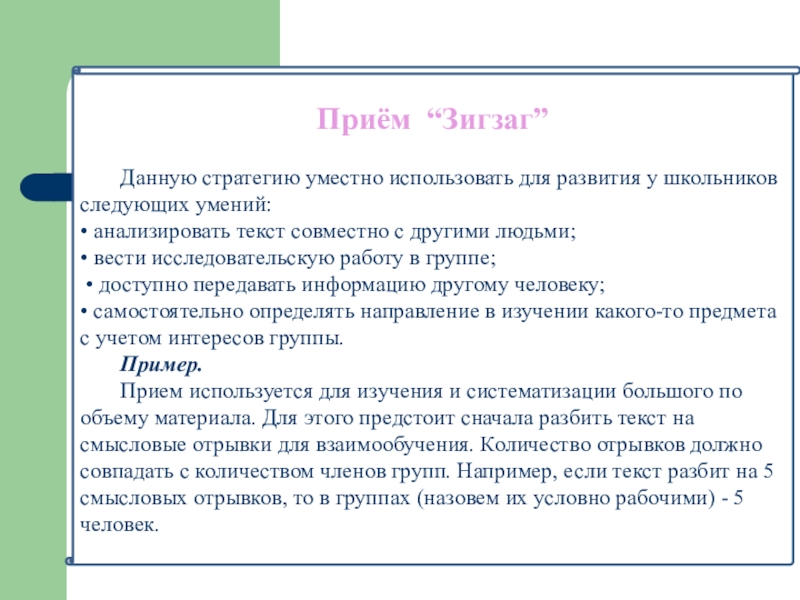 Приём “Зигзаг”

Данную стратегию уместно использовать для развития у школьников следующих умений:
• анализировать текст совместно с другими людьми;
• вести исследовательскую работу в группе;
• доступно передавать информацию другому человеку;
• самостоятельно определять направление в изучении какого-то предмета с учетом интересов группы.

Пример.

Прием используется для изучения и систематизации большого по объему материала. Для этого предстоит сначала разбить текст на смысловые отрывки для взаимообучения. Количество отрывков должно совпадать с количеством членов групп. Например, если текст разбит на 5 смысловых отрывков, то в группах (назовем их условно рабочими) - 5 человек.